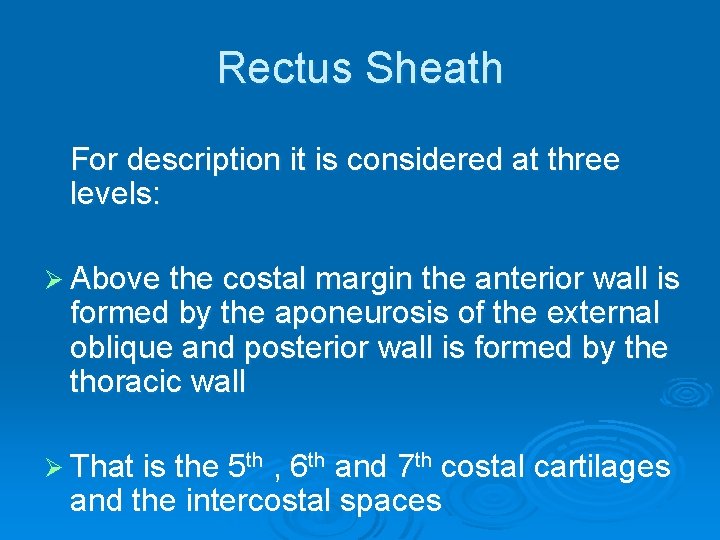 Rectus Sheath

For description it is considered at three levels:

➢ Above the costal margin the anterior wall is formed by the aponeurosis of the external oblique and posterior wall is formed by the thoracic wall

➢ That is the 5$^{th}$ , 6$^{th}$ and 7$^{th}$ costal cartilages and the intercostal spaces